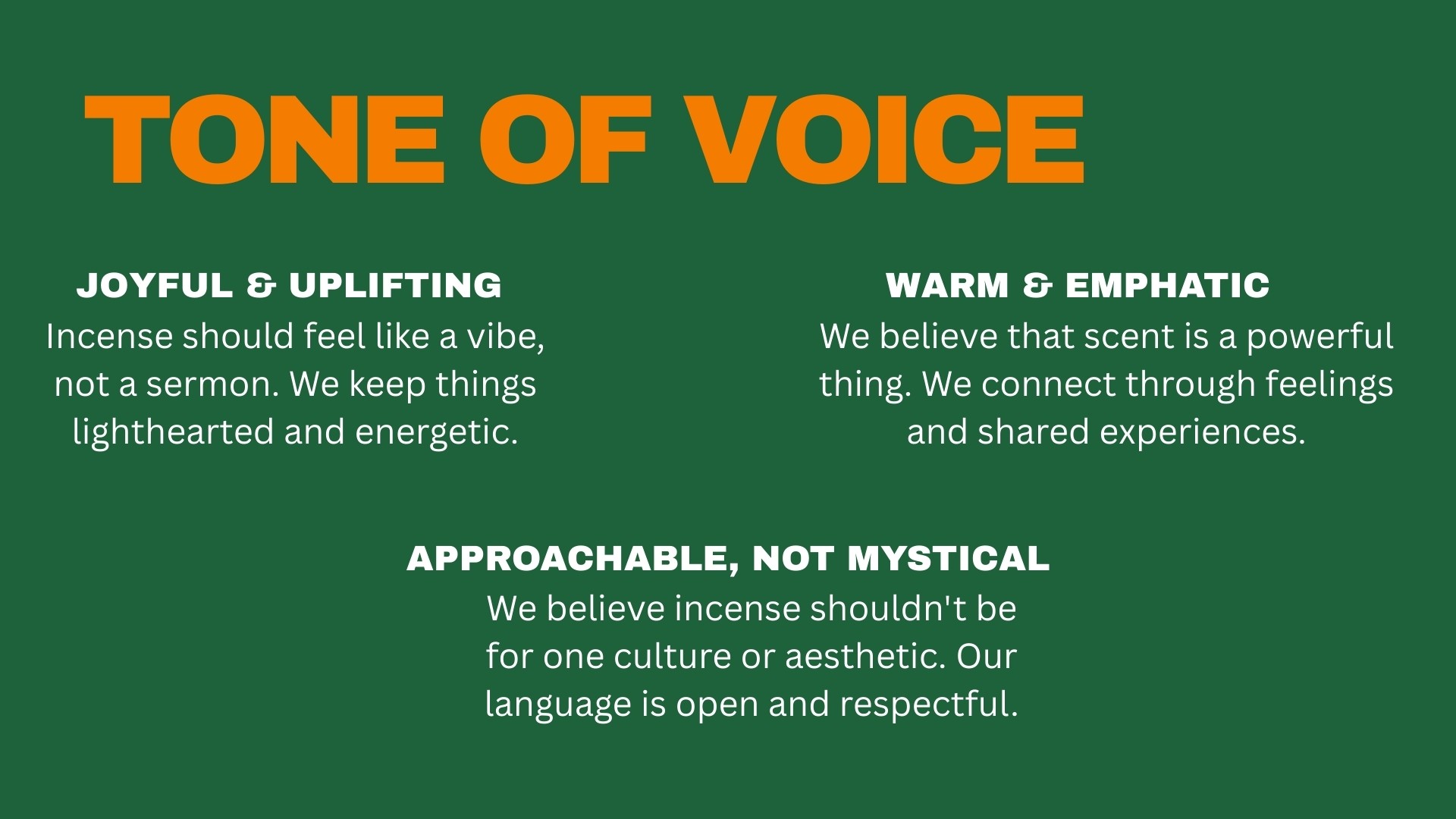 TONE OF VOICE

JOYFUL & UPLIFTING
Incense should feel like a vibe, not a sermon. We keep things lighthearted and energetic.

WARM & EMPHATIC
We believe that scent is a powerful thing. We connect through feelings and shared experiences.

APPROACHABLE, NOT MYSTICAL
We believe incense shouldn't be for one culture or aesthetic. Our language is open and respectful.